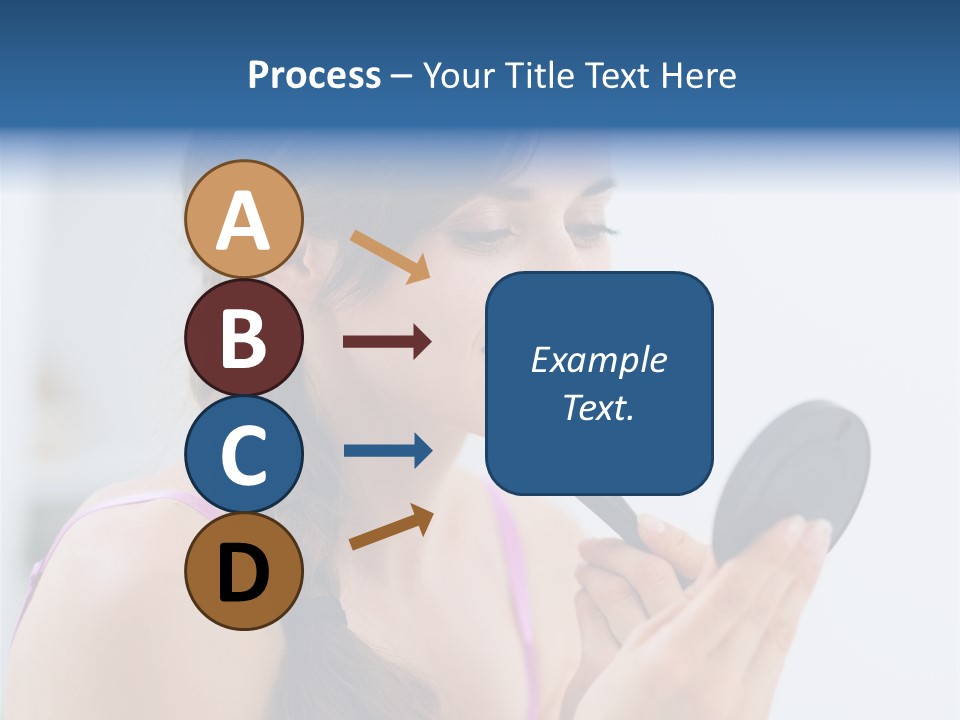 Process – Your Title Text Here

A

B

C

D

Example Text.